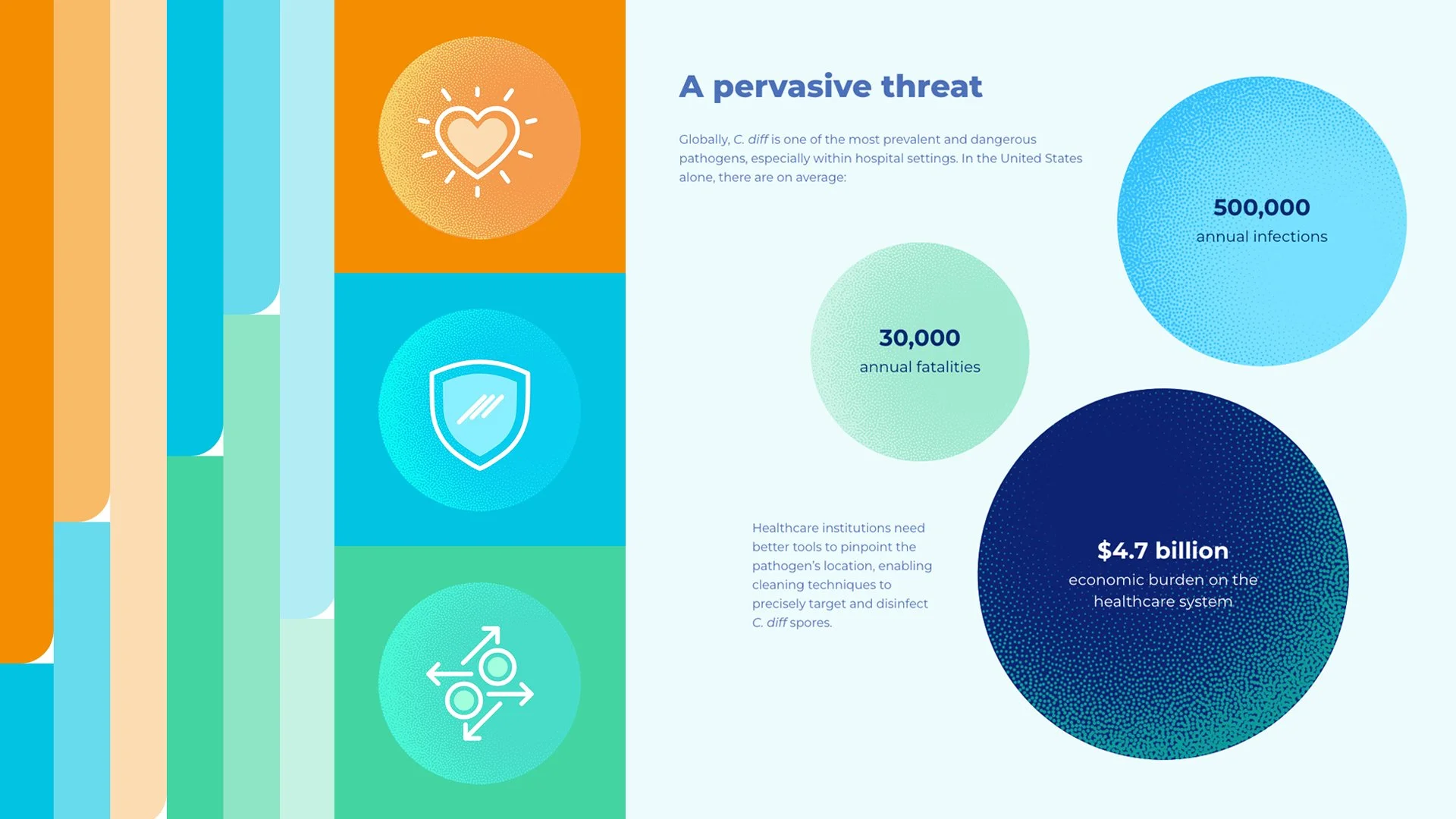 A pervasive threat

Globally, C. diff is one of the most prevalent and dangerous pathogens, especially within hospital settings. In the United States alone, there are on average:

500,000
annual infections

30,000
annual fatalities

Healthcare institutions need better tools to pinpoint the pathogen's location, enabling cleaning techniques to precisely target and disinfect C. diff spores.

$4.7 billion
economic burden on the healthcare system